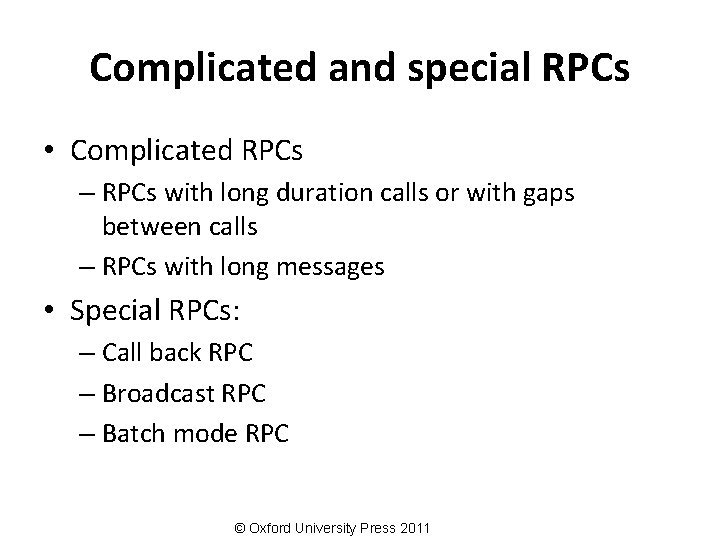 Complicated and special RPCs

• Complicated RPCs
  – RPCs with long duration calls or with gaps between calls
  – RPCs with long messages
• Special RPCs:
  – Call back RPC
  – Broadcast RPC
  – Batch mode RPC

© Oxford University Press 2011